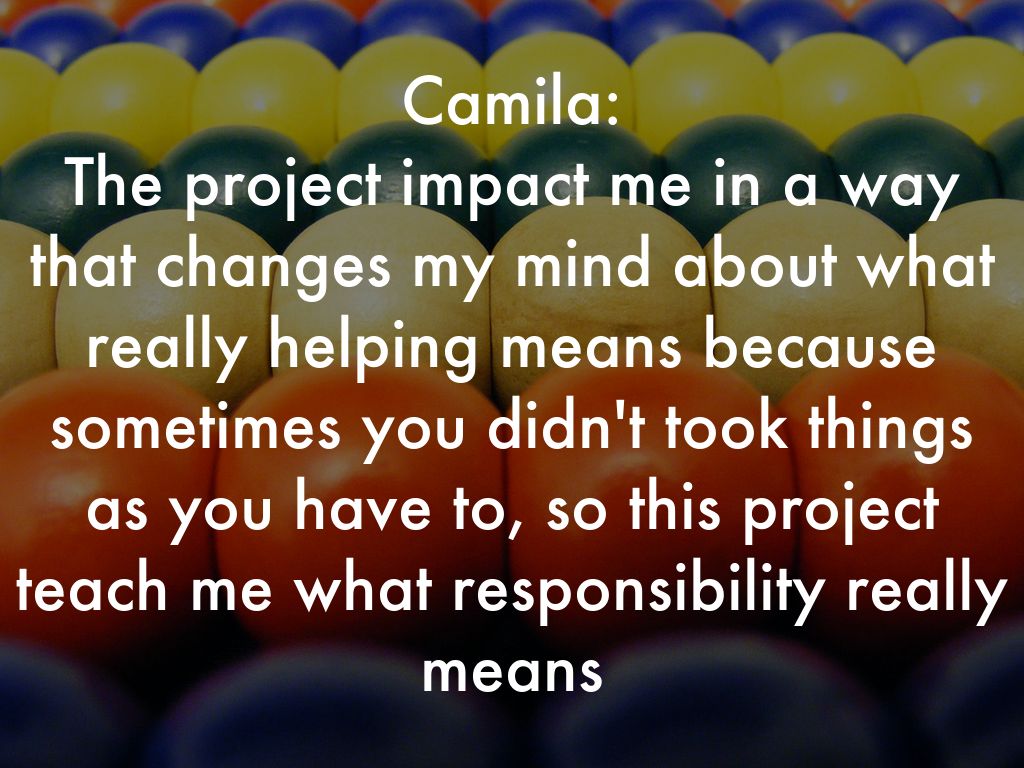 Camila:
The project impact me in a way that changes my mind about what really helping means because sometimes you didn't took things as you have to, so this project teach me what responsibility really means